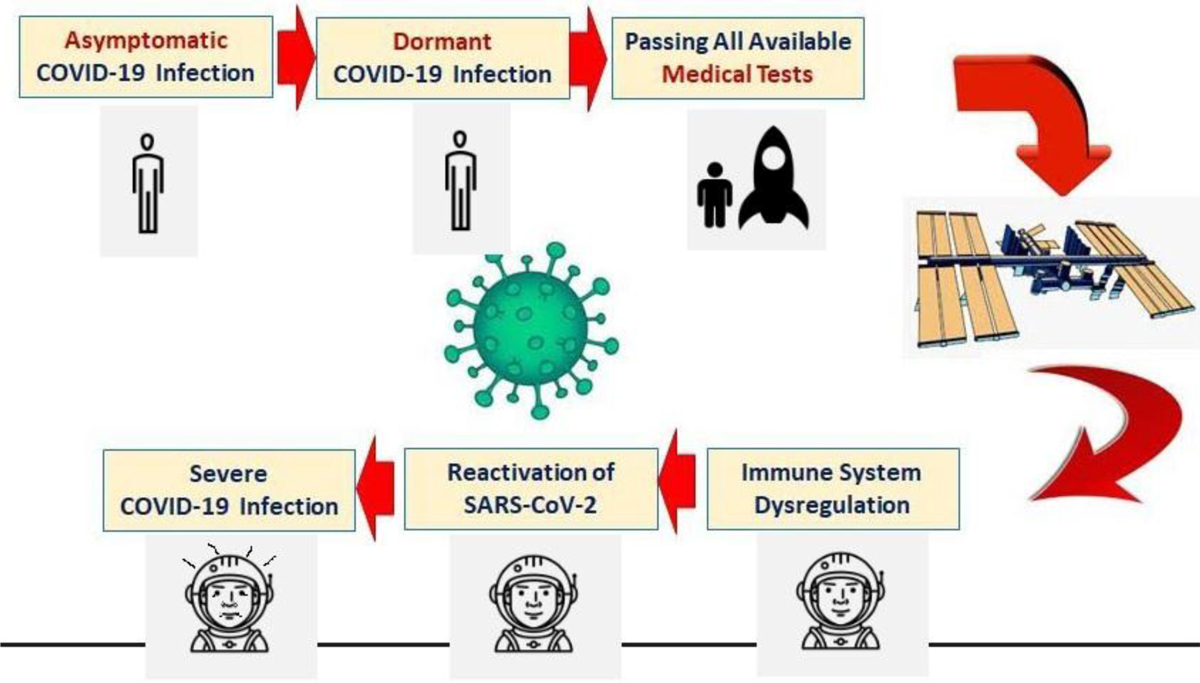 Asymptomatic COVID-19 Infection

Dormant COVID-19 Infection

Passing All Available Medical Tests

Immune System Dysregulation

Reactivation of SARS-CoV-2

Severe COVID-19 Infection